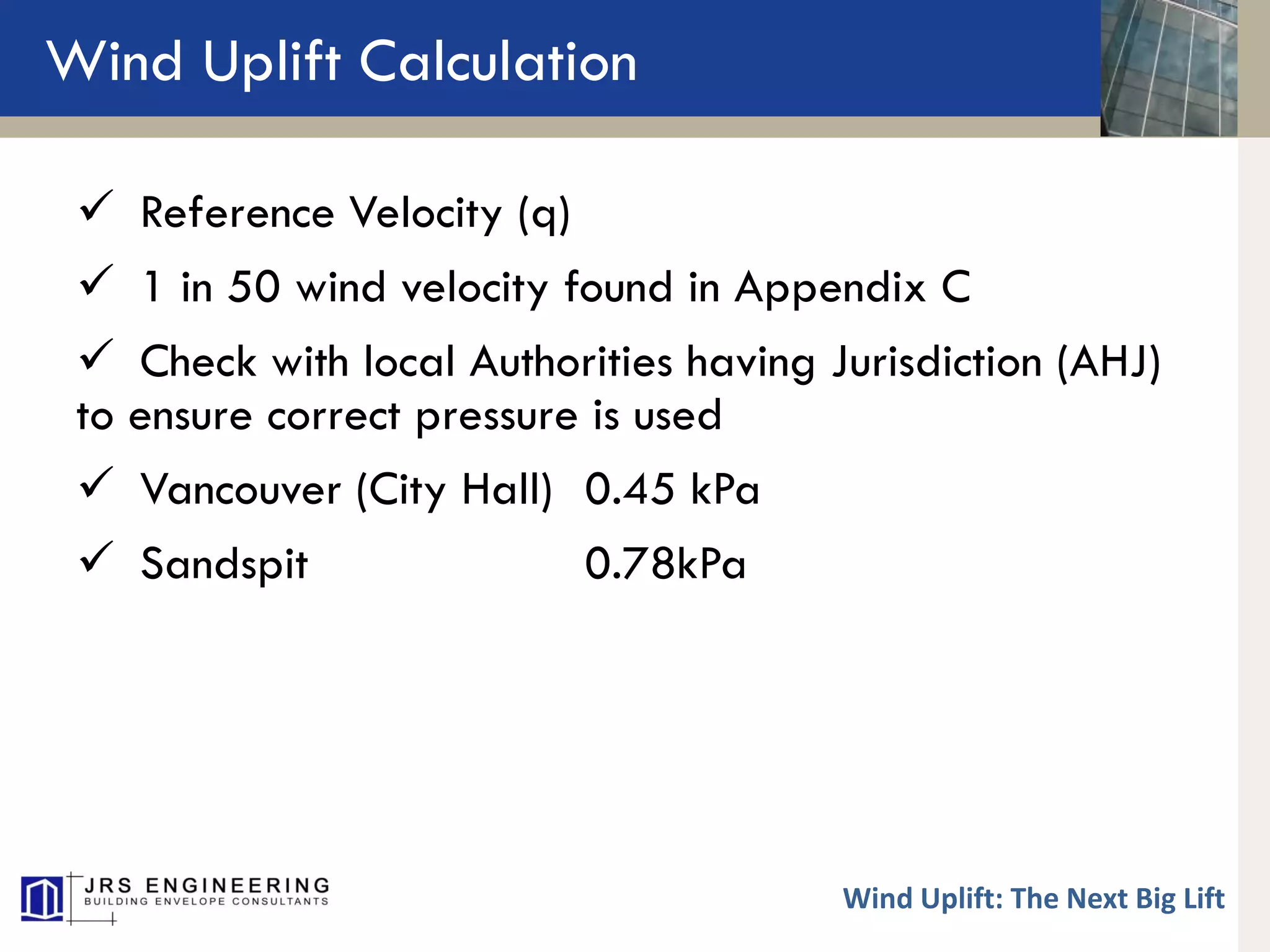 Wind Uplift Calculation

✓ Reference Velocity (q)

✓ 1 in 50 wind velocity found in Appendix C

✓ Check with local Authorities having Jurisdiction (AHJ) to ensure correct pressure is used

✓ Vancouver (City Hall) 0.45 kPa

✓ Sandspit 0.78kPa

JRS ENGINEERING
BUILDING ENVELOPE CONSULTANTS

Wind Uplift: The Next Big Lift